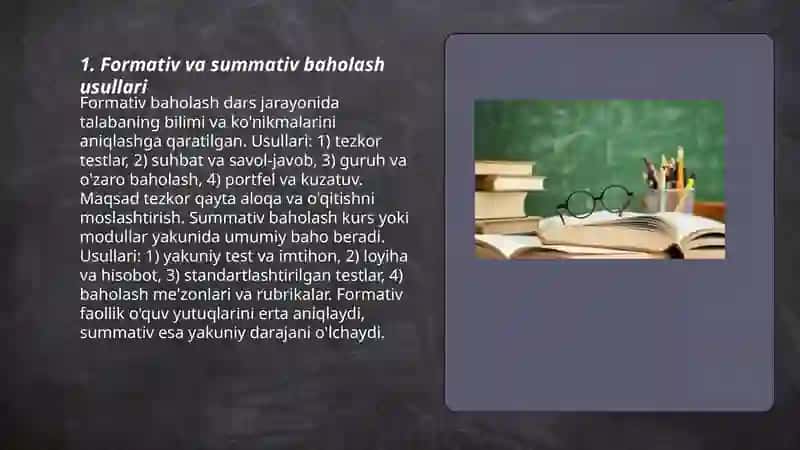 1. Formativ va summativ baholash usullari

Formativ baholash dars jarayonida talabaning bilimi va ko'nikmalarini aniqlashga qaratilgan. Usullari: 1) tezkor testlar, 2) suhbat va savol-javob, 3) guruh va o'zaro baholash, 4) portfel va kuzatuv. Maqsad tezkor qayta aloqa va o'qitishni moslashtirish. Summativ baholash kurs yoki modullar yakunida umumiy baho beradi. Usullari: 1) yakuniy test va imtihon, 2) loyiha va hisobot, 3) standartlashtirilgan testlar, 4) baholash me'zonlari va rubrikalar. Formativ faollik o'quv yutuqlarini erta aniqlaydi, summativ esa yakuniy darajani o'lchaydi.